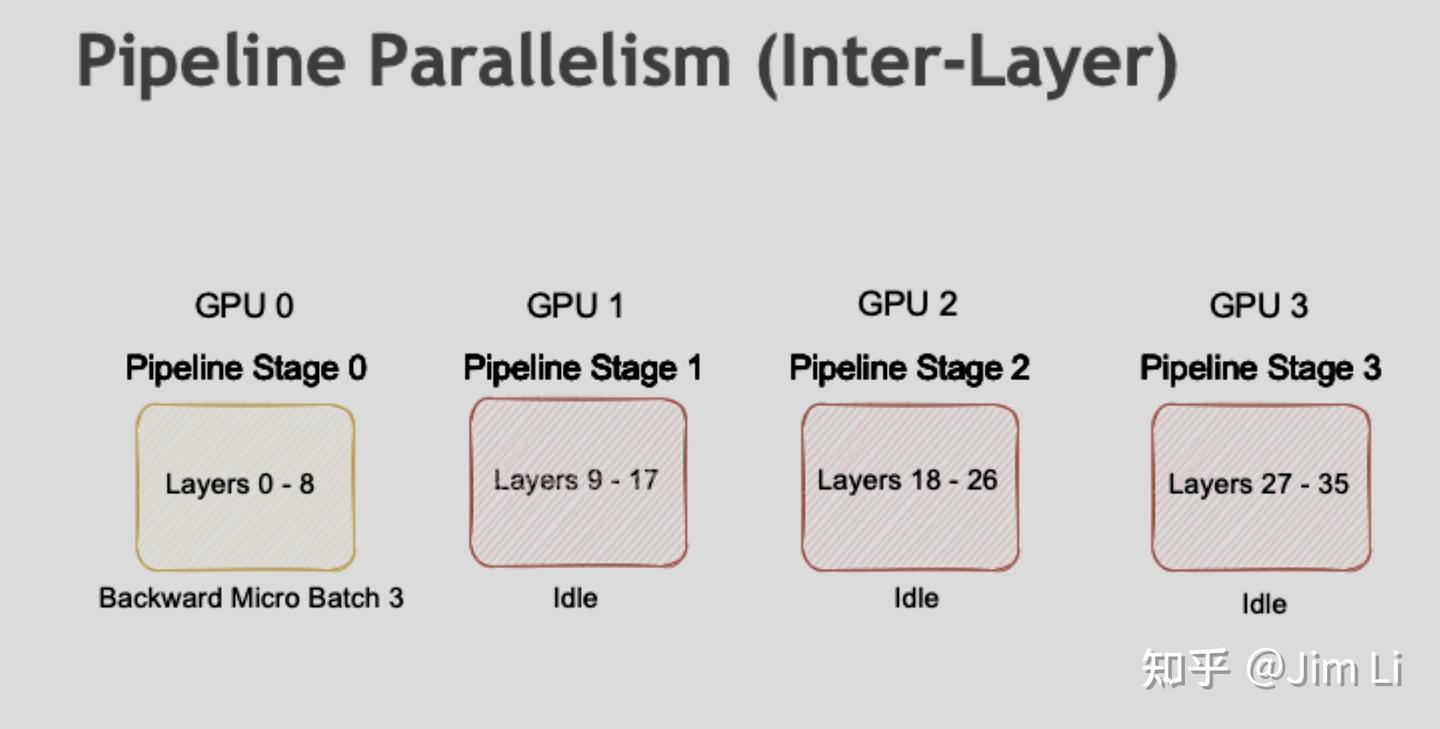 Pipeline Parallelism (Inter-Layer)

GPU 0
Pipeline Stage 0
Layers 0 - 8
Backward Micro Batch 3

GPU 1
Pipeline Stage 1
Layers 9 - 17
Idle

GPU 2
Pipeline Stage 2
Layers 18 - 26
Idle

GPU 3
Pipeline Stage 3
Layers 27 - 35
Idle

知乎 @Jim Li